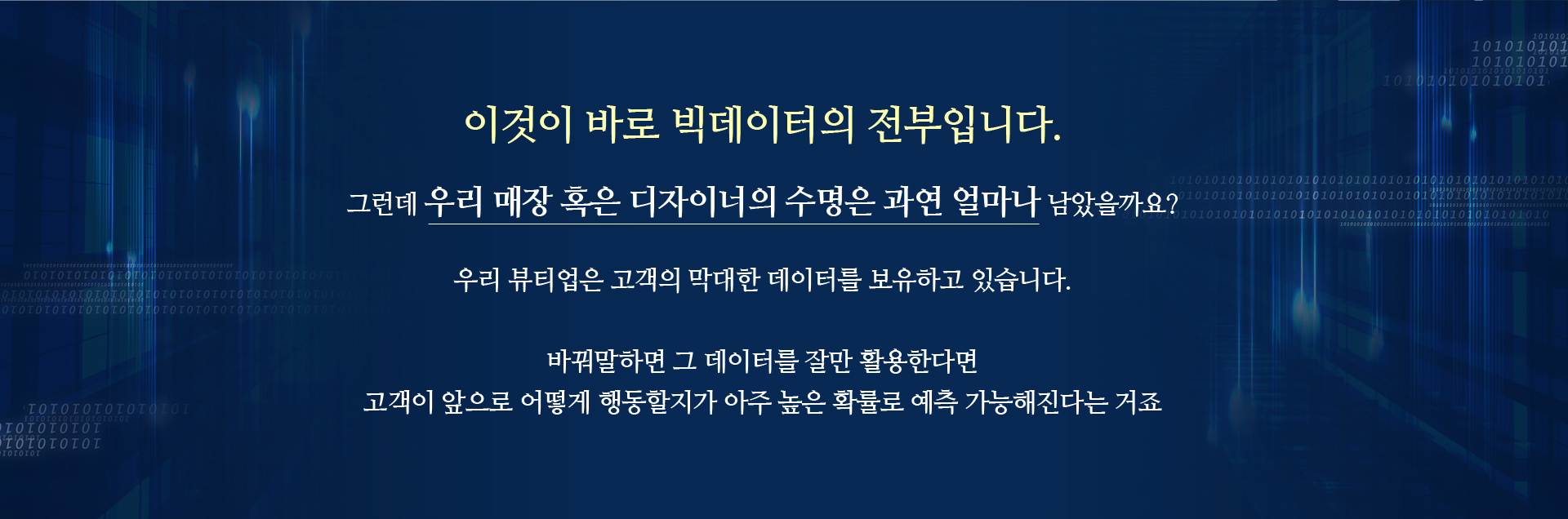 이것이 바로 빅데이터의 전부입니다.

그런데 우리 매장 혹은 디자이너의 수명은 과연 얼마나 남았을까요?

우리 뷰티업은 고객의 막대한 데이터를 보유하고 있습니다.

바꿔말하면 그 데이터를 잘만 활용한다면
고객이 앞으로 어떻게 행동할지가 아주 높은 확률로 예측 가능해진다는 거죠